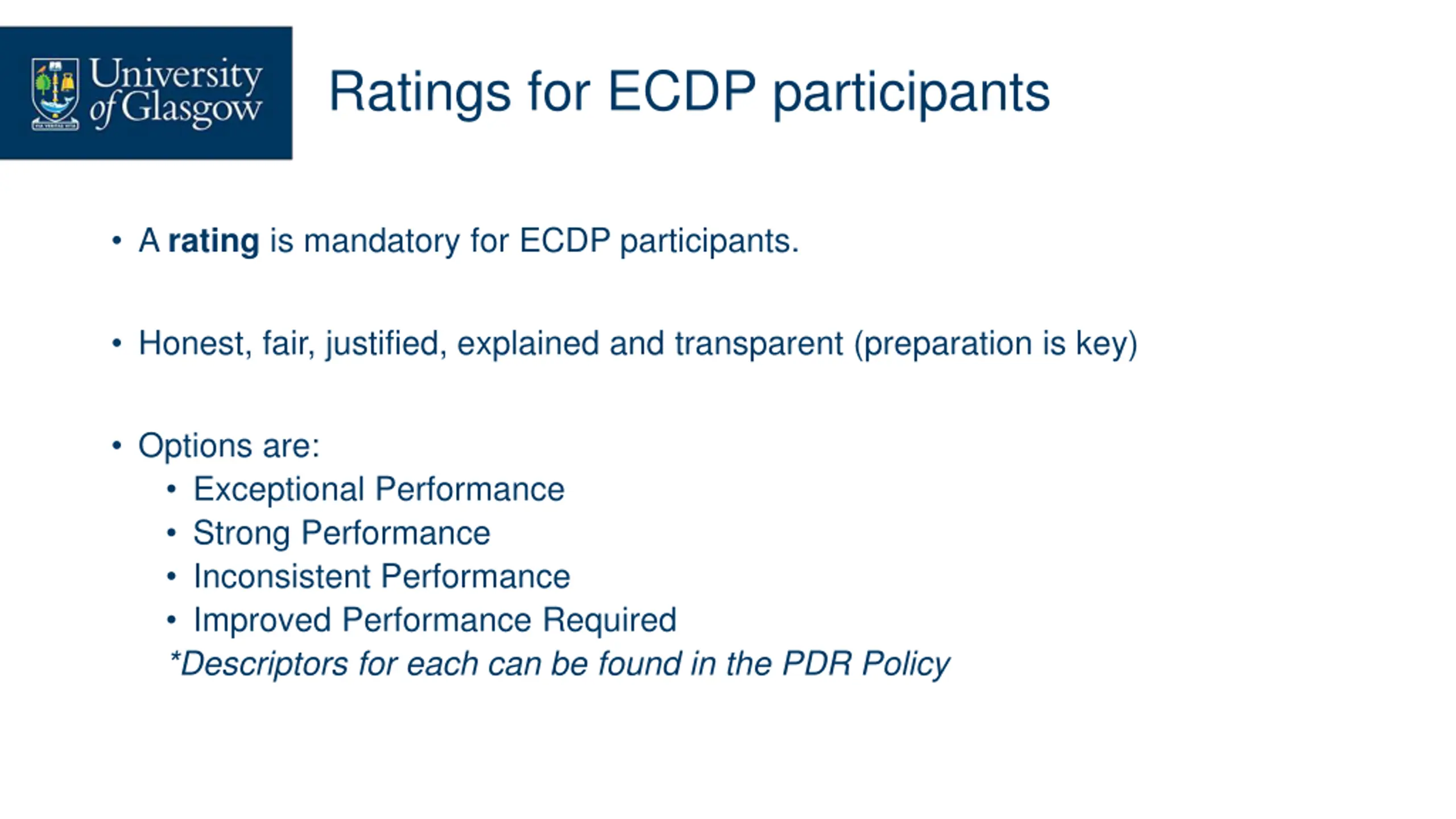 University of Glasgow

Ratings for ECDP participants

• A rating is mandatory for ECDP participants.

• Honest, fair, justified, explained and transparent (preparation is key)

• Options are:
  • Exceptional Performance
  • Strong Performance
  • Inconsistent Performance
  • Improved Performance Required
  *Descriptors for each can be found in the PDR Policy